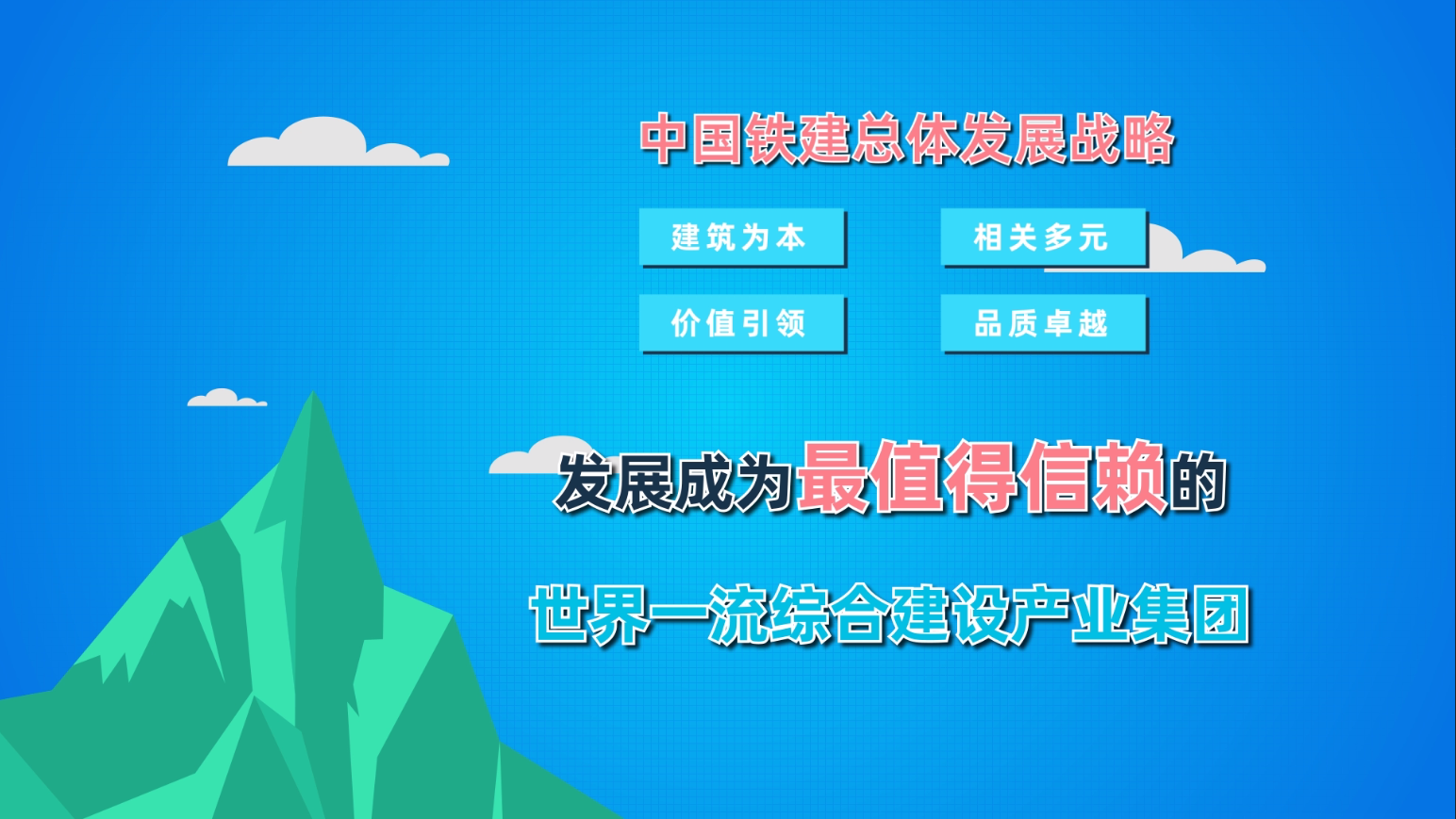 中国铁建总体发展战略

建筑为本

相关多元

价值引领

品质卓越

发展成为最值得信赖的

世界一流综合建设产业集团